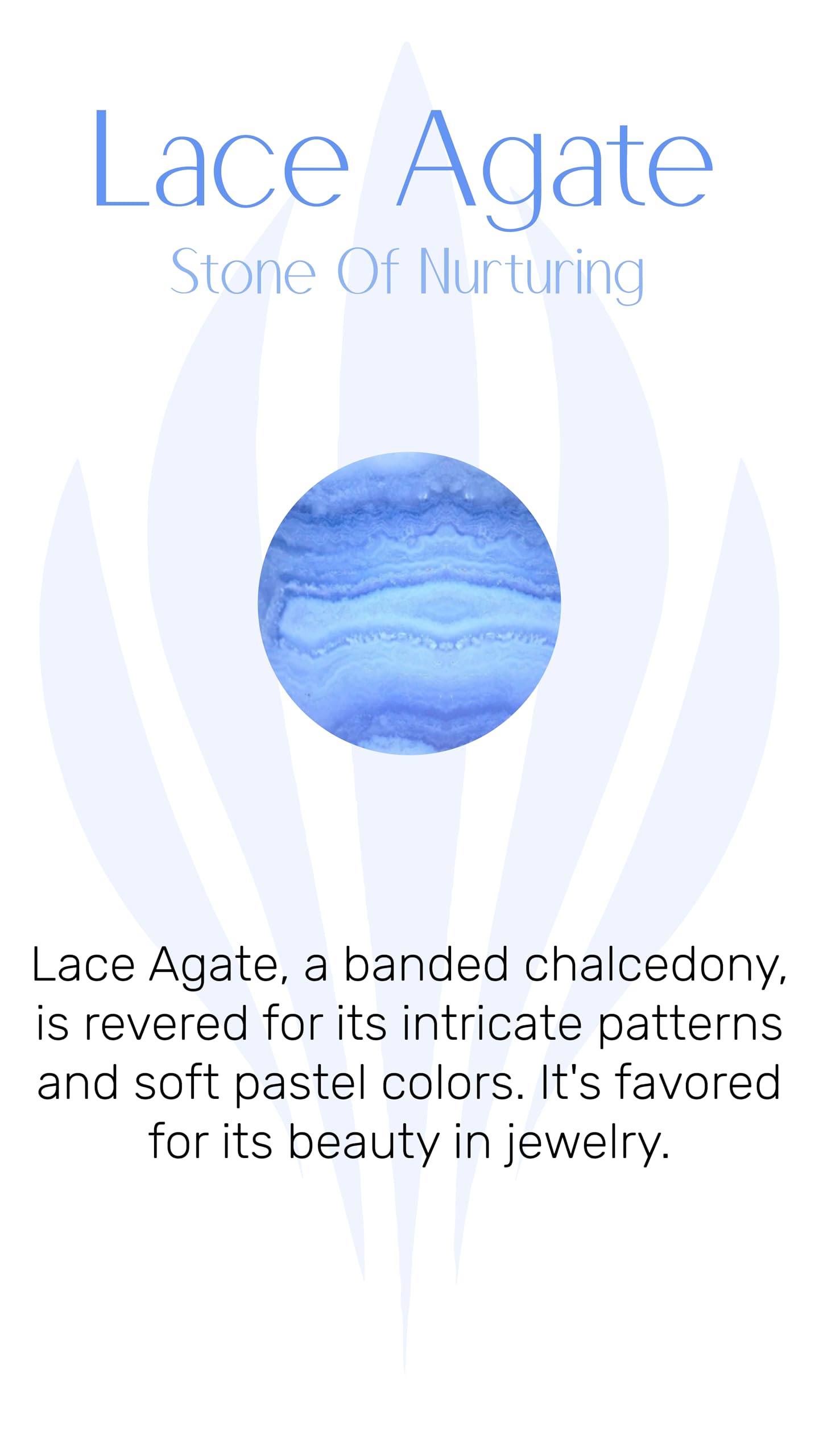 Lace Agate

Stone Of Nurturing

Lace Agate, a banded chalcedony, is revered for its intricate patterns and soft pastel colors. It's favored for its beauty in jewelry.